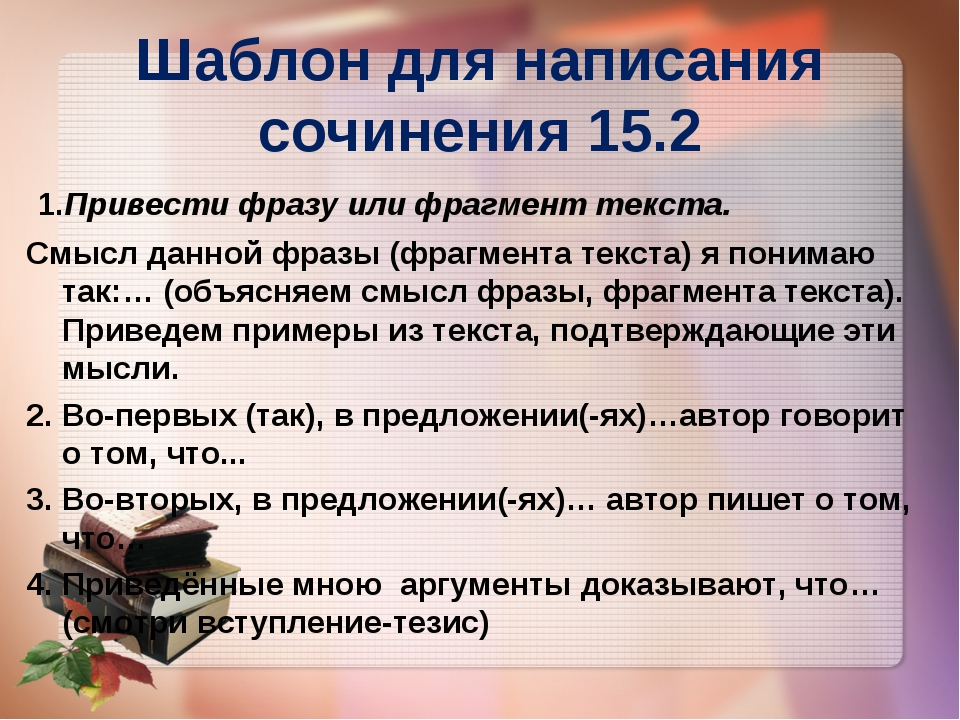 Шаблон для написания сочинения 15.2

1.Привести фразу или фрагмент текста.

Смысл данной фразы (фрагмента текста) я понимаю так:… (объясняем смысл фразы, фрагмента текста). Приведем примеры из текста, подтверждающие эти мысли.

2. Во-первых (так), в предложении(-ях)…автор говорит о том, что...

3. Во-вторых, в предложении(-ях)… автор пишет о том, что…

4. Приведённые мною аргументы доказывают, что… (смотри вступление-тезис)